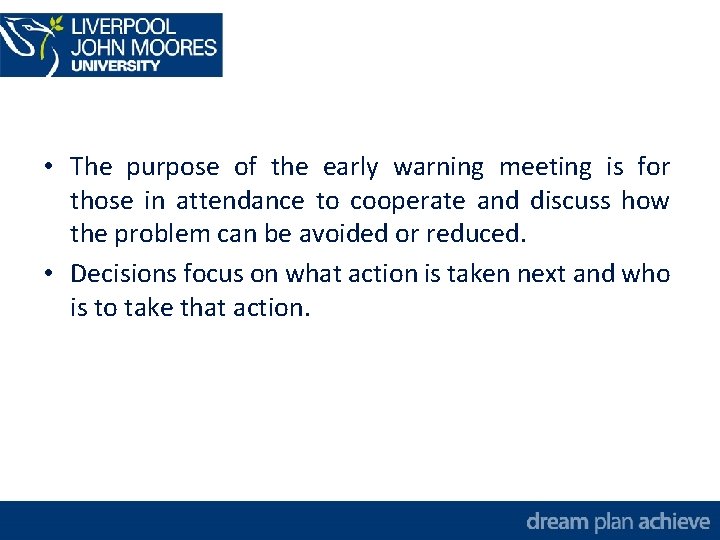 LIVERPOOL
JOHN MOORES
UNIVERSITY

• The purpose of the early warning meeting is for those in attendance to cooperate and discuss how the problem can be avoided or reduced.
• Decisions focus on what action is taken next and who is to take that action.

dream plan achieve